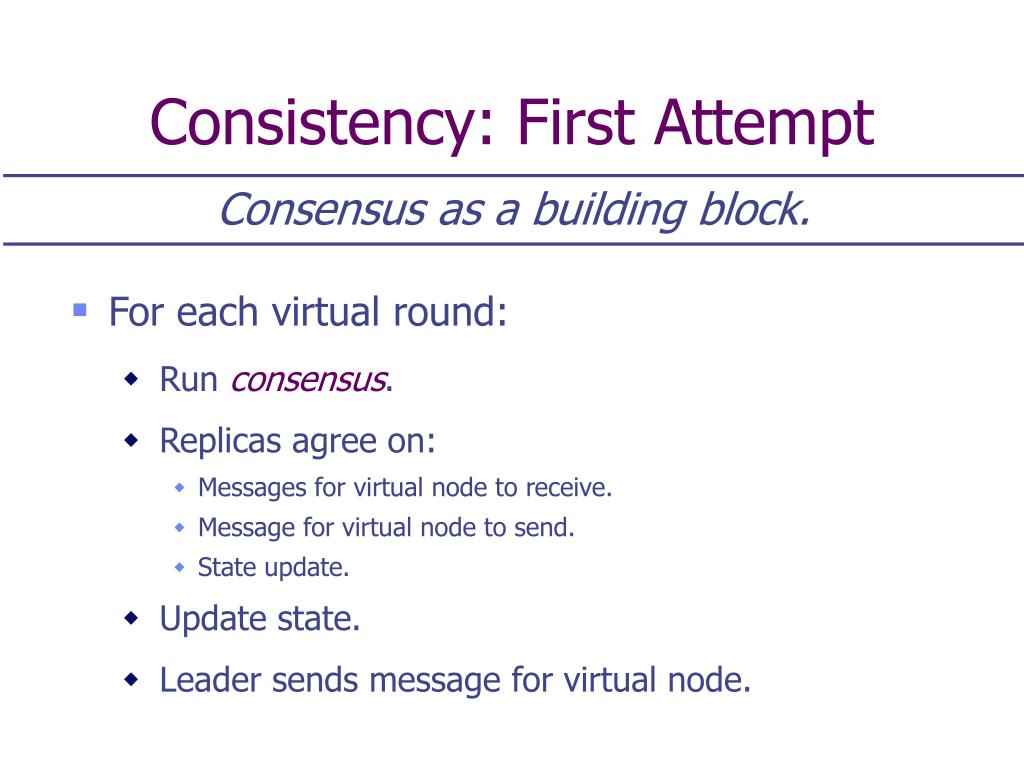 Consistency: First Attempt

Consensus as a building block.

For each virtual round:

Run consensus.

Replicas agree on:

Messages for virtual node to receive.

Message for virtual node to send.

State update.

Update state.

Leader sends message for virtual node.